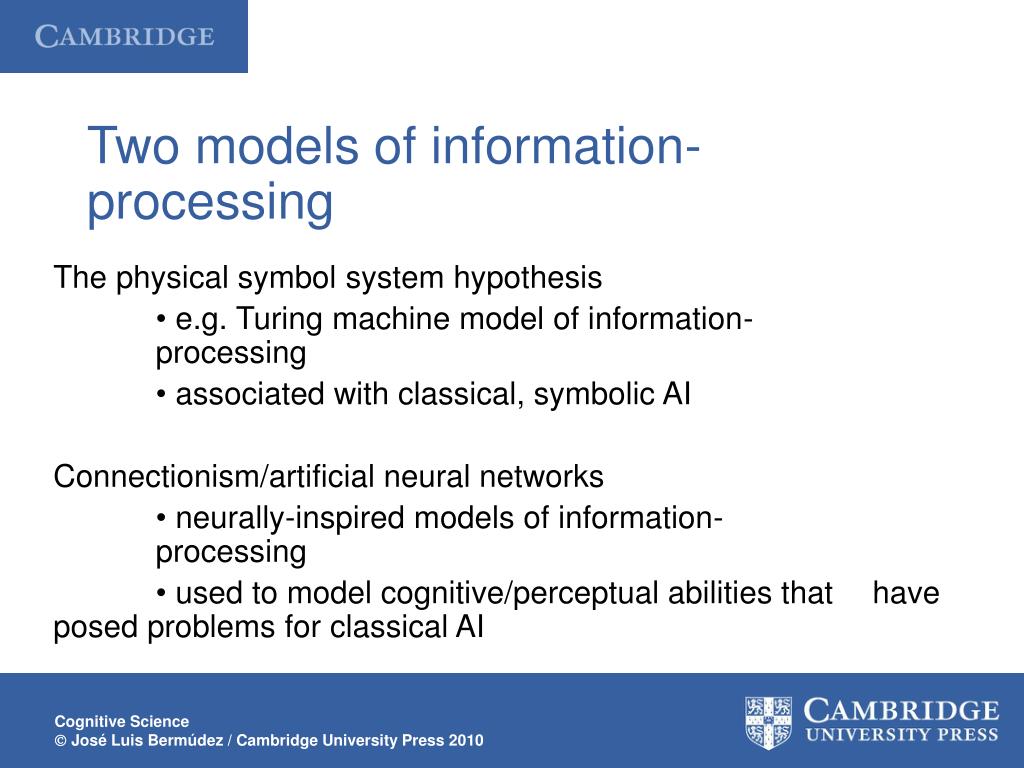 CAMBRIDGE

Two models of information-processing

The physical symbol system hypothesis

• e.g. Turing machine model of information-processing

• associated with classical, symbolic AI

Connectionism/artificial neural networks

• neurally-inspired models of information-processing

• used to model cognitive/perceptual abilities that have posed problems for classical AI

Cognitive Science
© José Luis Bermúdez / Cambridge University Press 2010

CAMBRIDGE
UNIVERSITY PRESS